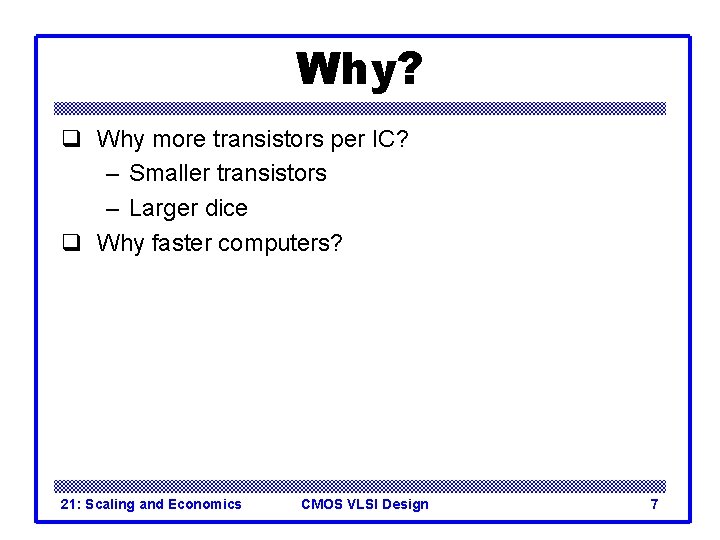 Why?

❑ Why more transistors per IC?
– Smaller transistors
– Larger dice
❑ Why faster computers?

21: Scaling and Economics CMOS VLSI Design 7